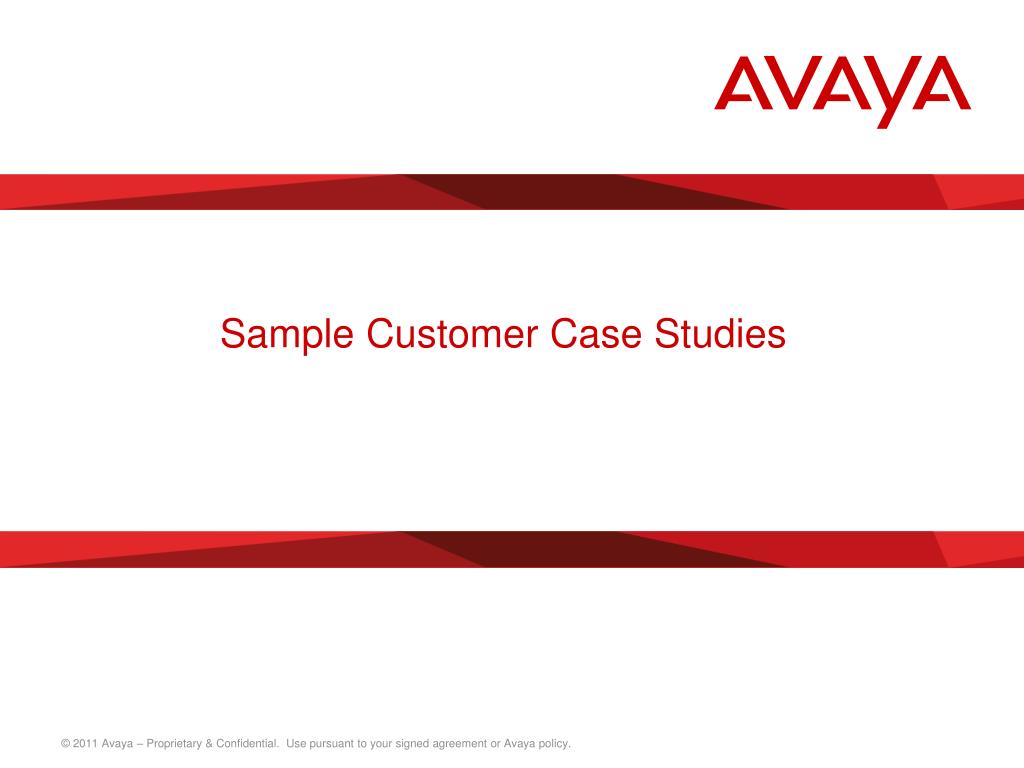 AVAYA

Sample Customer Case Studies

© 2011 Avaya – Proprietary & Confidential. Use pursuant to your signed agreement or Avaya policy.